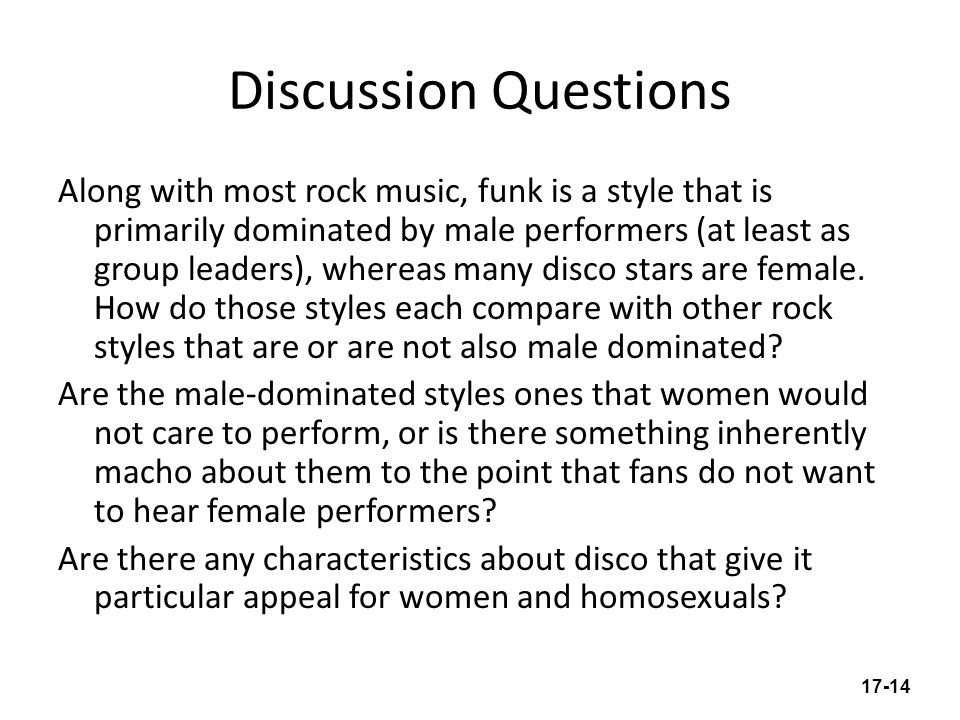 Discussion Questions

Along with most rock music, funk is a style that is primarily dominated by male performers (at least as group leaders), whereas many disco stars are female. How do those styles each compare with other rock styles that are or are not also male dominated?

Are the male-dominated styles ones that women would not care to perform, or is there something inherently macho about them to the point that fans do not want to hear female performers?

Are there any characteristics about disco that give it particular appeal for women and homosexuals?

17-14